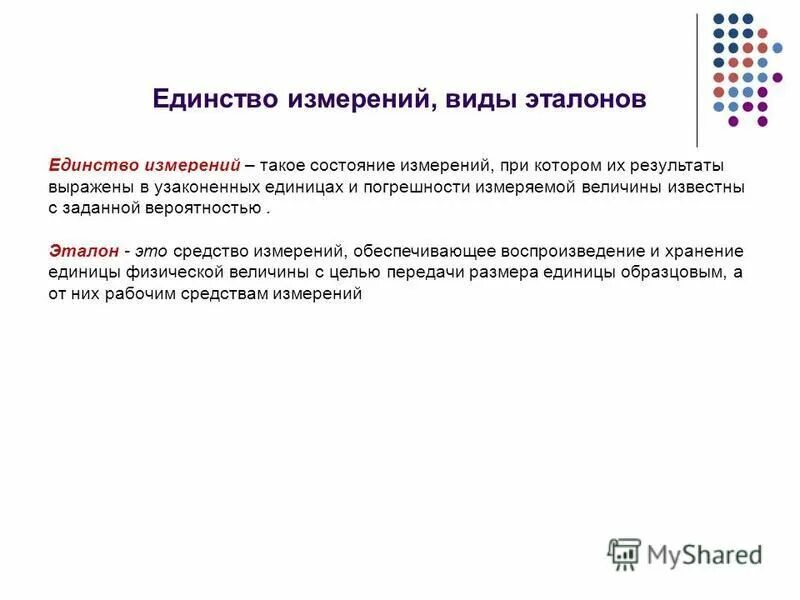 Единство измерений, виды эталонов

Единство измерений – такое состояние измерений, при котором их результаты выражены в узаконенных единицах и погрешности измеряемой величины известны с заданной вероятностью .

Эталон - это средство измерений, обеспечивающее воспроизведение и хранение единицы физической величины с целью передачи размера единицы образцовым, а от них рабочим средствам измерений

MyShared